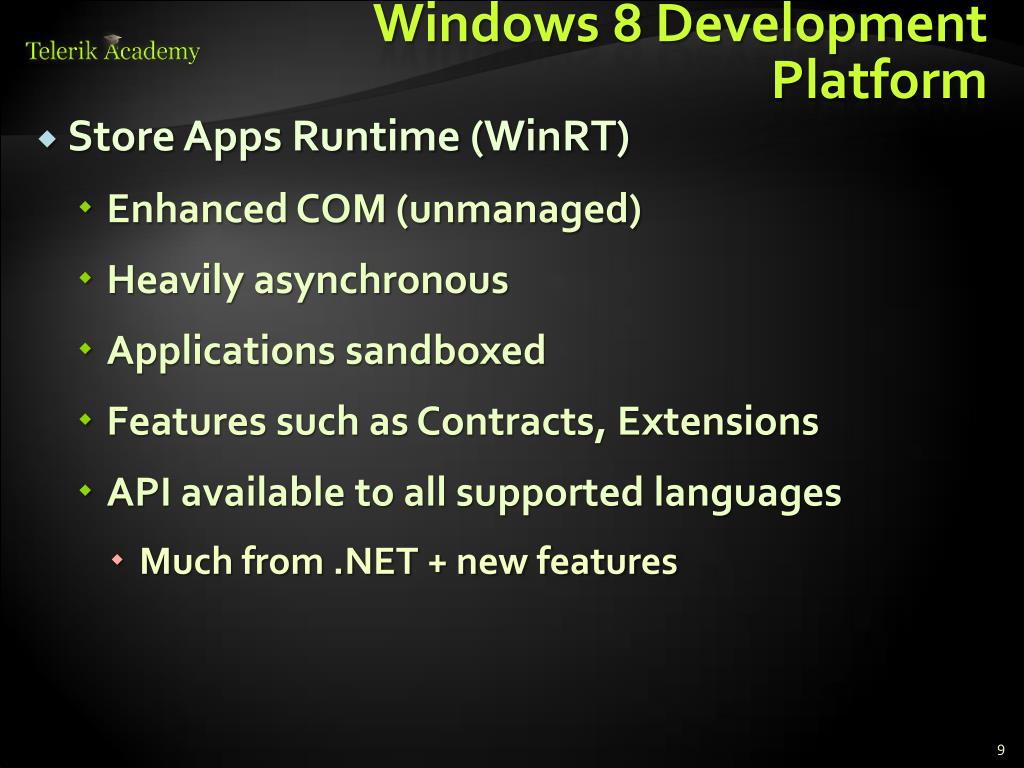 Telerik Academy

Windows 8 Development Platform

Store Apps Runtime (WinRT)

Enhanced COM (unmanaged)

Heavily asynchronous

Applications sandboxed

Features such as Contracts, Extensions

API available to all supported languages

Much from .NET + new features

9